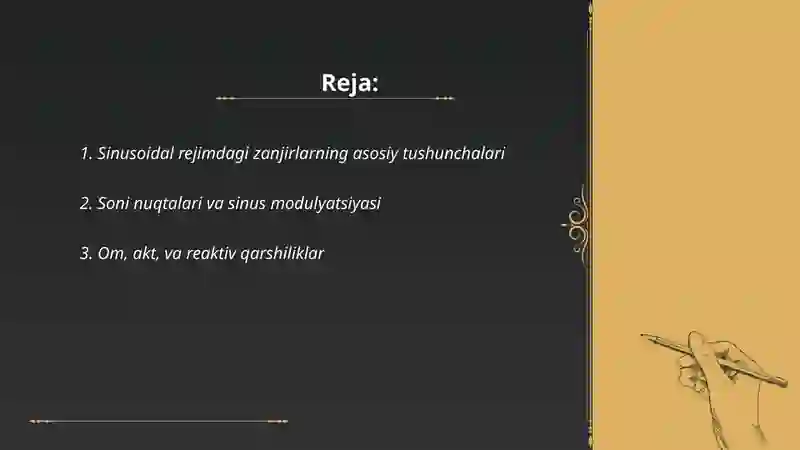 Reja:

1. Sinusoidal rejimdagi zanjirlarning asosiy tushunchalari

2. Soni nuqtalari va sinus modulyatsiyasi

3. Om, akt, va reaktiv qarshiliklar